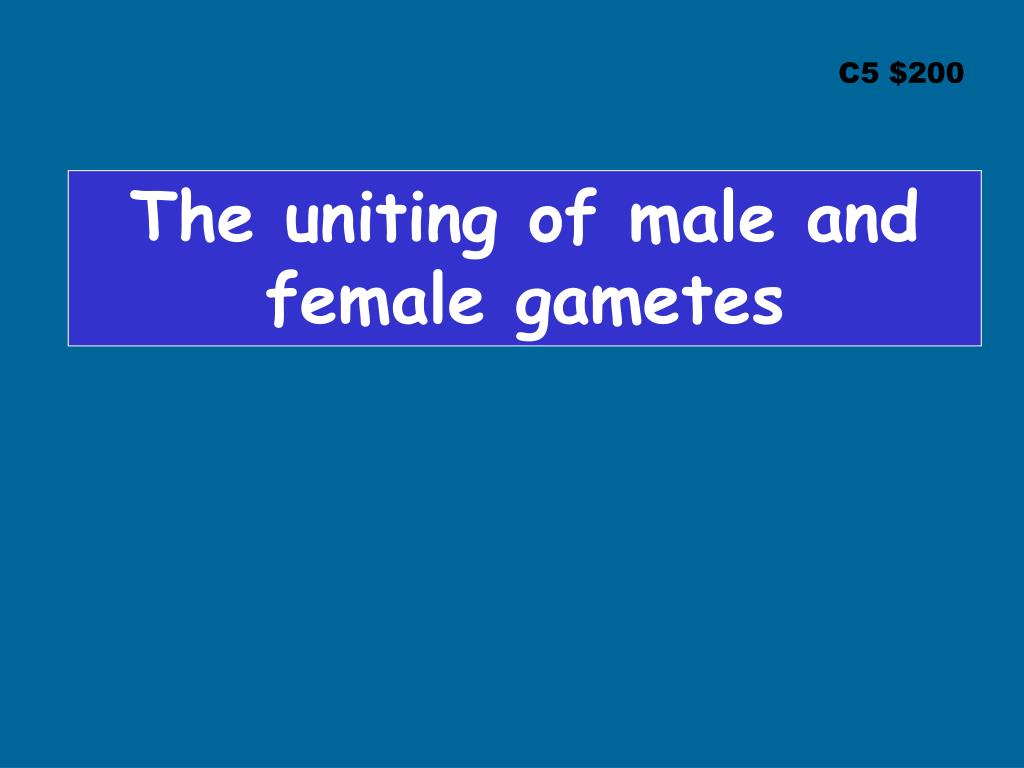 C5 \$200

The uniting of male and female gametes